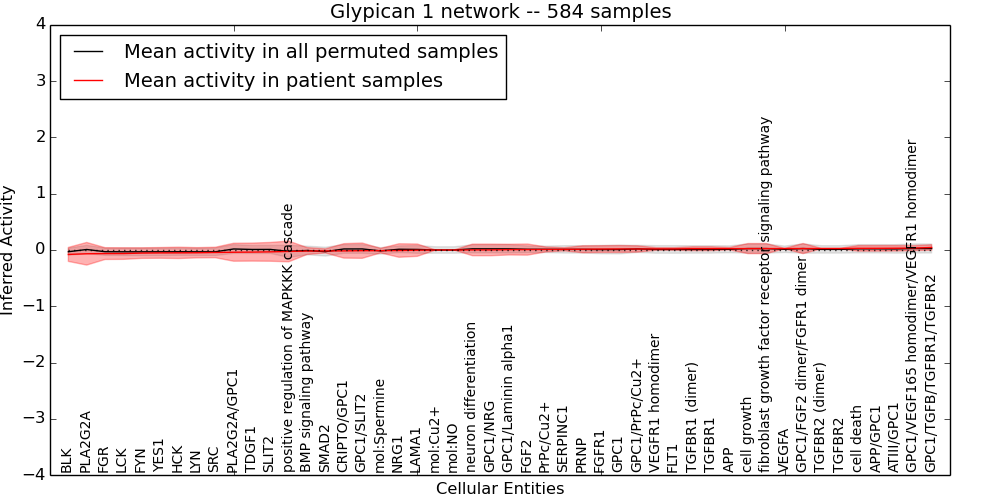 Glypican 1 network -- 584 samples

Mean activity in all permuted samples
Mean activity in patient samples

Inferred Activity

4
3
2
1
0
−1
−2
−3
−4

BLK
PLA2G2A
FGR
LCK
FYN
YES1
HCK
LYN
SRC
PLA2G2A/GPC1
TDGF1
SLIT2
positive regulation of MAPKKK cascade
BMP signaling pathway
SMAD2
CRIPTO/GPC1
GPC1/SLIT2
mol:Spermine
NRG1
LAMA1
mol:Cu2+
mol:NO
neuron differentiation
GPC1/NRG
GPC1/Laminin alpha1
FGF2
PrPc/Cu2+
SERPINC1
PRNP
FGFR1
GPC1
GPC1/PrPc/Cu2+
VEGFR1 homodimer
FLT1
TGFBR1 (dimer)
TGFBR1
APP
cell growth
fibroblast growth factor receptor signaling pathway
VEGFA
GPC1/FGF2 dimer/FGFR1 dimer
TGFBR2 (dimer)
TGFBR2
cell death
APP/GPC1
ATIII/GPC1
GPC1/VEGF165 homodimer/VEGFR1 homodimer
GPC1/TGFB/TGFBR1/TGFBR2

Cellular Entities